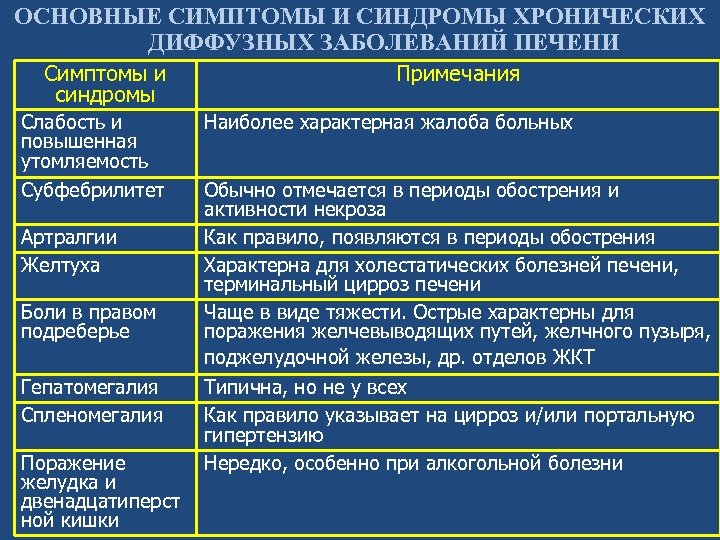 ОСНОВНЫЕ СИМПТОМЫ И СИНДРОМЫ ХРОНИЧЕСКИХ ДИФФУЗНЫХ ЗАБОЛЕВАНИЙ ПЕЧЕНИ

| Симптомы и синдромы | Примечания |
|---|---|
| Слабость и повышенная утомляемость | Наиболее характерная жалоба больных |
| Субфебрилитет | Обычно отмечается в периоды обострения и активности некроза |
| Артралгии | Как правило, появляются в периоды обострения |
| Желтуха | Характерна для холестатических болезней печени, терминальный цирроз печени |
| Боли в правом подреберье | Чаще в виде тяжести. Острые характерны для поражения желчевыводящих путей, желчного пузыря, поджелудочной железы, др. отделов ЖКТ |
| Гепатомегалия | Типична, но не у всех |
| Спленомегалия | Как правило указывает на цирроз и/или портальную гипертензию |
| Поражение желудка и двенадцатиперстной кишки | Нередко, особенно при алкогольной болезни |